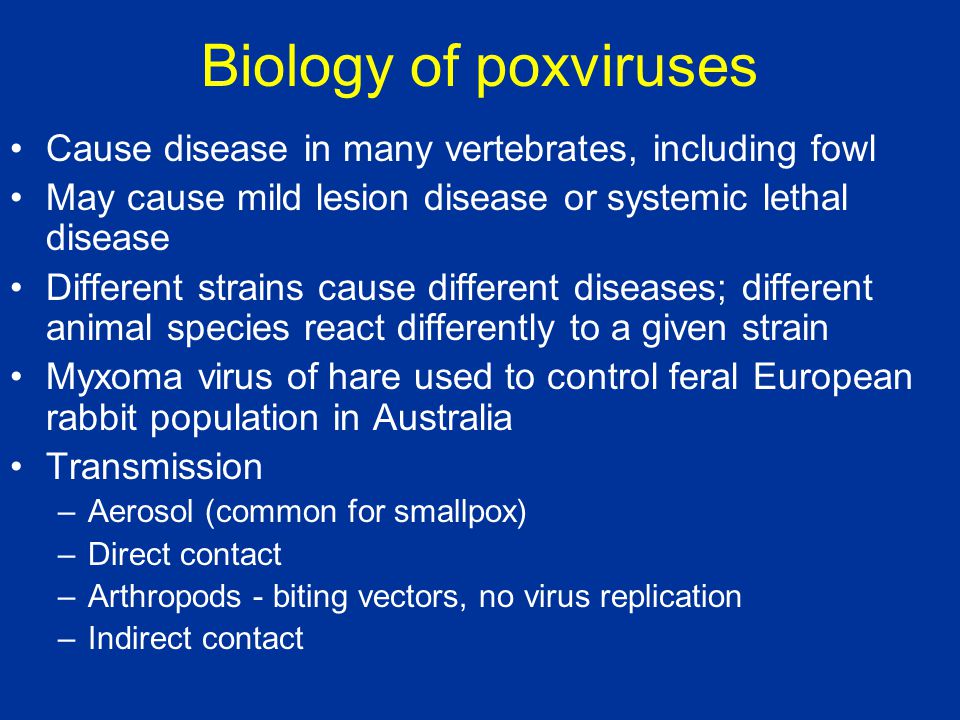 Biology of poxviruses

• Cause disease in many vertebrates, including fowl
• May cause mild lesion disease or systemic lethal disease
• Different strains cause different diseases; different animal species react differently to a given strain
• Myxoma virus of hare used to control feral European rabbit population in Australia
• Transmission
– Aerosol (common for smallpox)
– Direct contact
– Arthropods - biting vectors, no virus replication
– Indirect contact